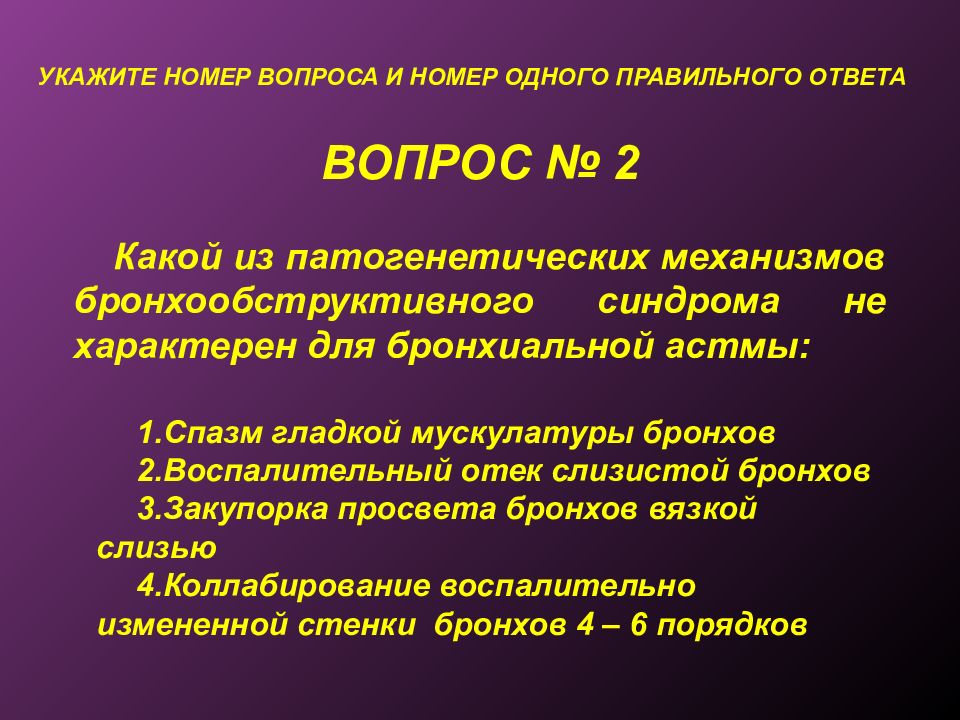 УКАЖИТЕ НОМЕР ВОПРОСА И НОМЕР ОДНОГО ПРАВИЛЬНОГО ОТВЕТА

ВОПРОС № 2

Какой из патогенетических механизмов бронхообструктивного синдрома не характерен для бронхиальной астмы:

1.Спазм гладкой мускулатуры бронхов
2.Воспалительный отек слизистой бронхов
3.Закупорка просвета бронхов вязкой слизью
4.Коллабирование воспалительно измененной стенки бронхов 4 – 6 порядков